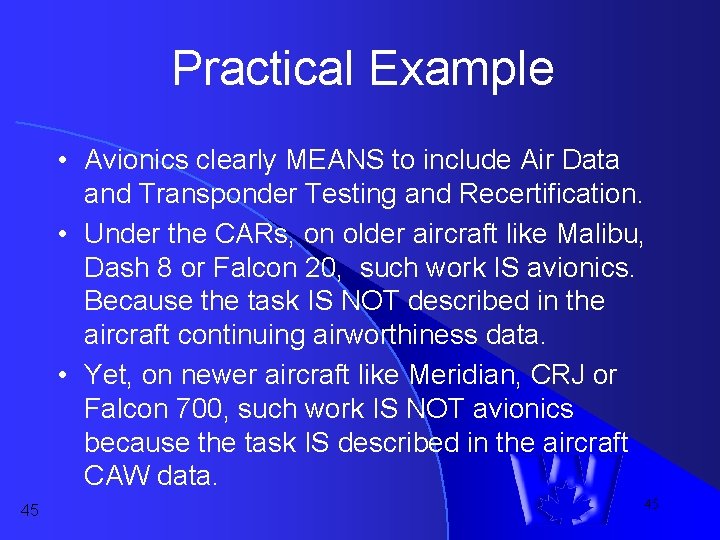 Practical Example

• Avionics clearly MEANS to include Air Data and Transponder Testing and Recertification.
• Under the CARs, on older aircraft like Malibu, Dash 8 or Falcon 20,  such work IS avionics. Because the task IS NOT described in the aircraft continuing airworthiness data.
• Yet, on newer aircraft like Meridian, CRJ or Falcon 700, such work IS NOT avionics because the task IS described in the aircraft CAW data.

45

45